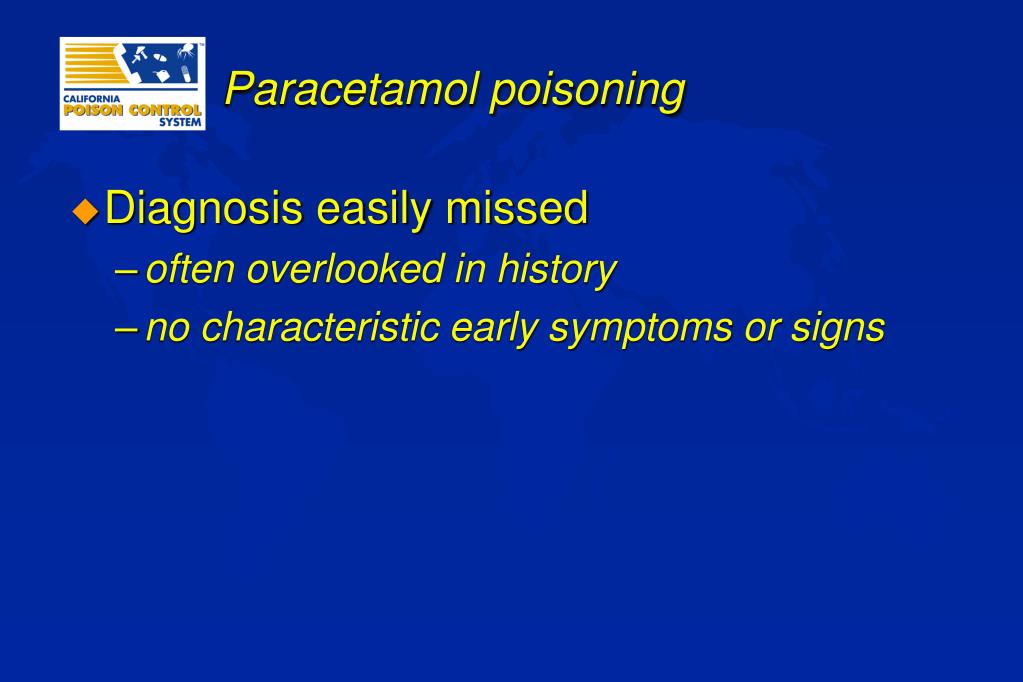 CALIFORNIA
POISON CONTROL
SYSTEM

Paracetamol poisoning

Diagnosis easily missed
– often overlooked in history
– no characteristic early symptoms or signs